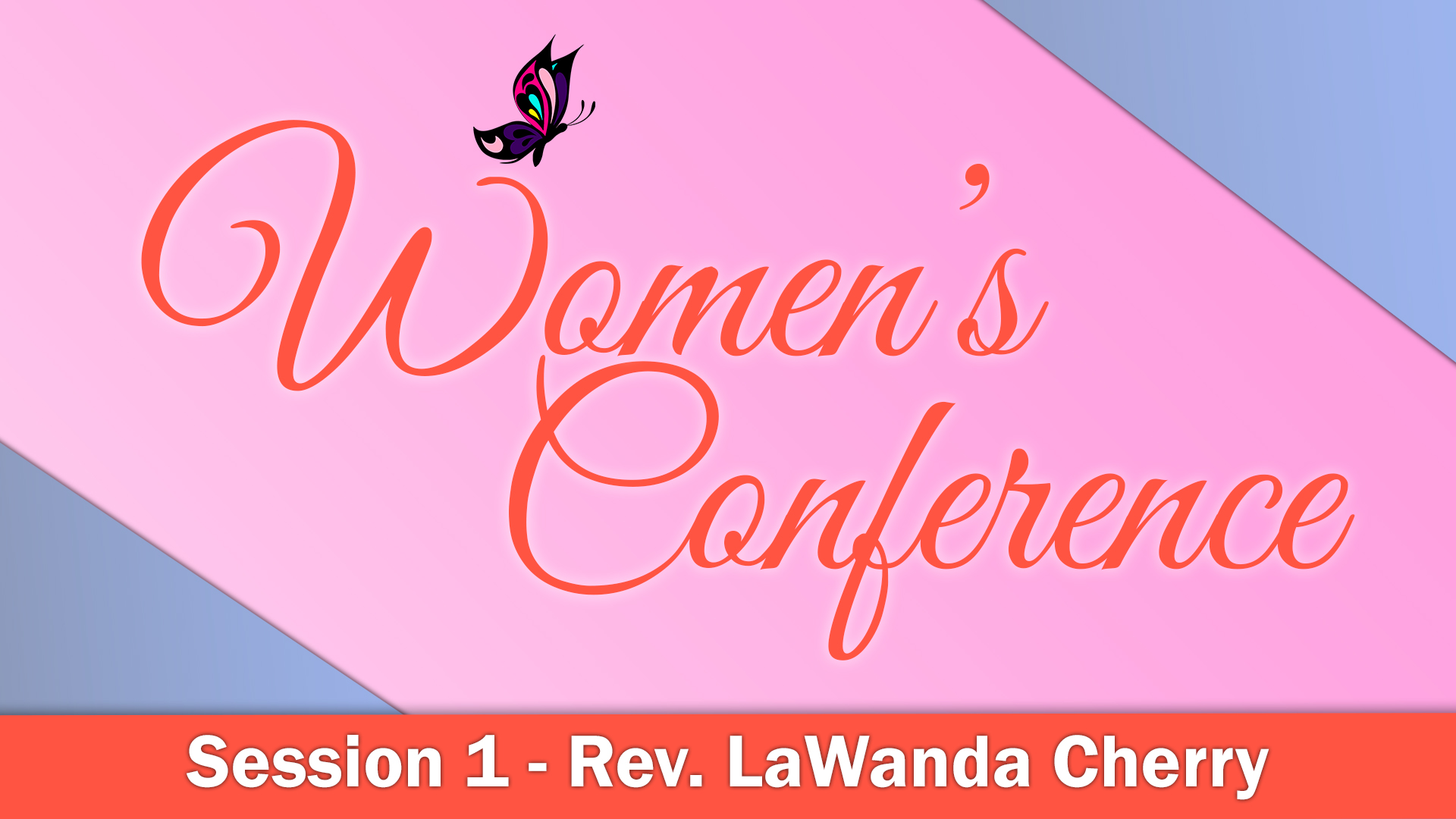 Women's Conference

Session 1 - Rev. LaWanda Cherry